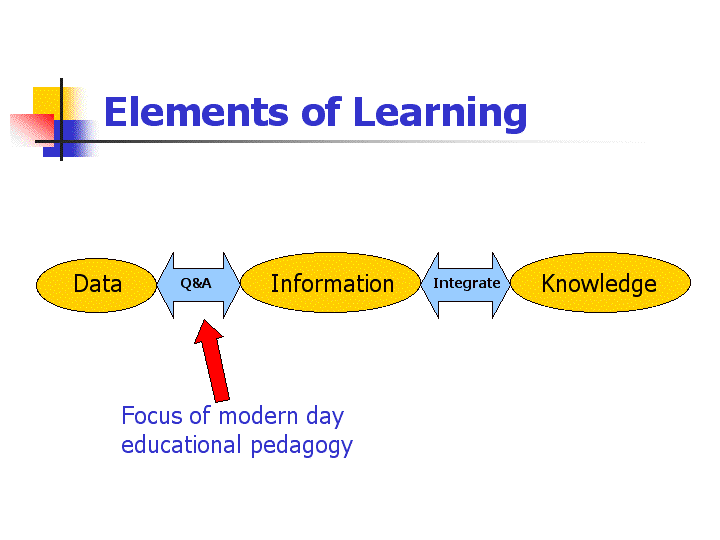 Elements of Learning

Data

Q&A

Information

Integrate

Knowledge

Focus of modern day educational pedagogy